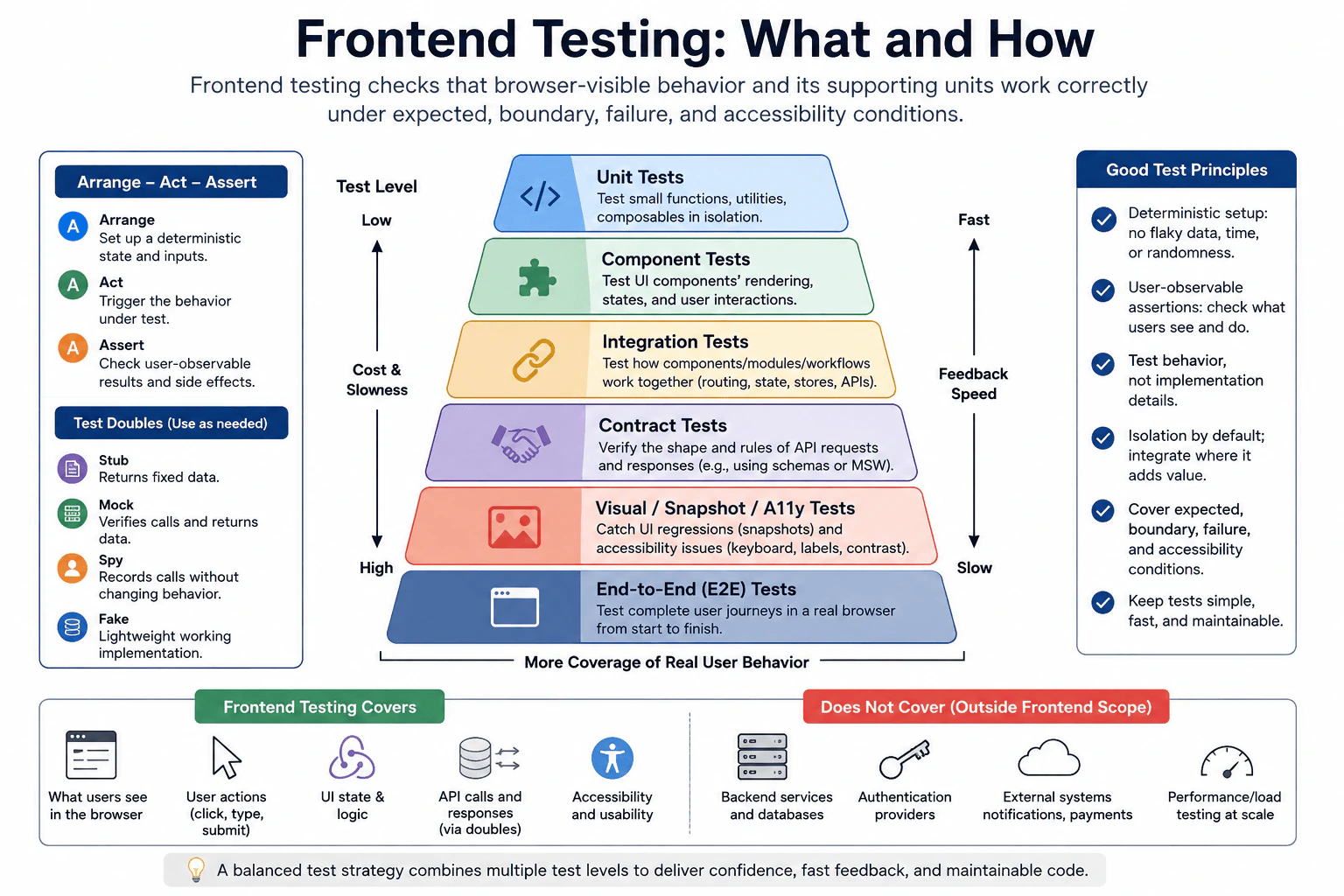 Frontend Testing: What and How

Frontend testing checks that browser-visible behavior and its supporting units work correctly under expected, boundary, failure, and accessibility conditions.

Arrange – Act – Assert

A Arrange
Set up a deterministic state and inputs.

A Act
Trigger the behavior under test.

A Assert
Check user-observable results and side effects.

Test Doubles (Use as needed)

Stub
Returns fixed data.

Mock
Verifies calls and returns data.

Spy
Records calls without changing behavior.

Fake
Lightweight working implementation.

Test Level

Low

Cost & Slowness

High

Unit Tests
Test small functions, utilities, composables in isolation.

Component Tests
Test UI components' rendering, states, and user interactions.

Integration Tests
Test how components/modules/workflows work together (routing, state, stores, APIs).

Contract Tests
Verify the shape and rules of API requests and responses (e.g., using schemas or MSW).

Visual / Snapshot / A11y Tests
Catch UI regressions (snapshots) and accessibility issues (keyboard, labels, contrast).

End-to-End (E2E) Tests
Test complete user journeys in a real browser from start to finish.

More Coverage of Real User Behavior

Fast

Feedback Speed

Slow

Good Test Principles

Deterministic setup: no flaky data, time, or randomness.

User-observable assertions: check what users see and do.

Test behavior, not implementation details.

Isolation by default; integrate where it adds value.

Cover expected, boundary, failure, and accessibility conditions.

Keep tests simple, fast, and maintainable.

Frontend Testing Covers

What users see in the browser

User actions (click, type, submit)

UI state & logic

API calls and responses (via doubles)

Accessibility and usability

Does Not Cover (Outside Frontend Scope)

Backend services and databases

Authentication providers

External systems notifications, payments

Performance/load testing at scale

A balanced test strategy combines multiple test levels to deliver confidence, fast feedback, and maintainable code.